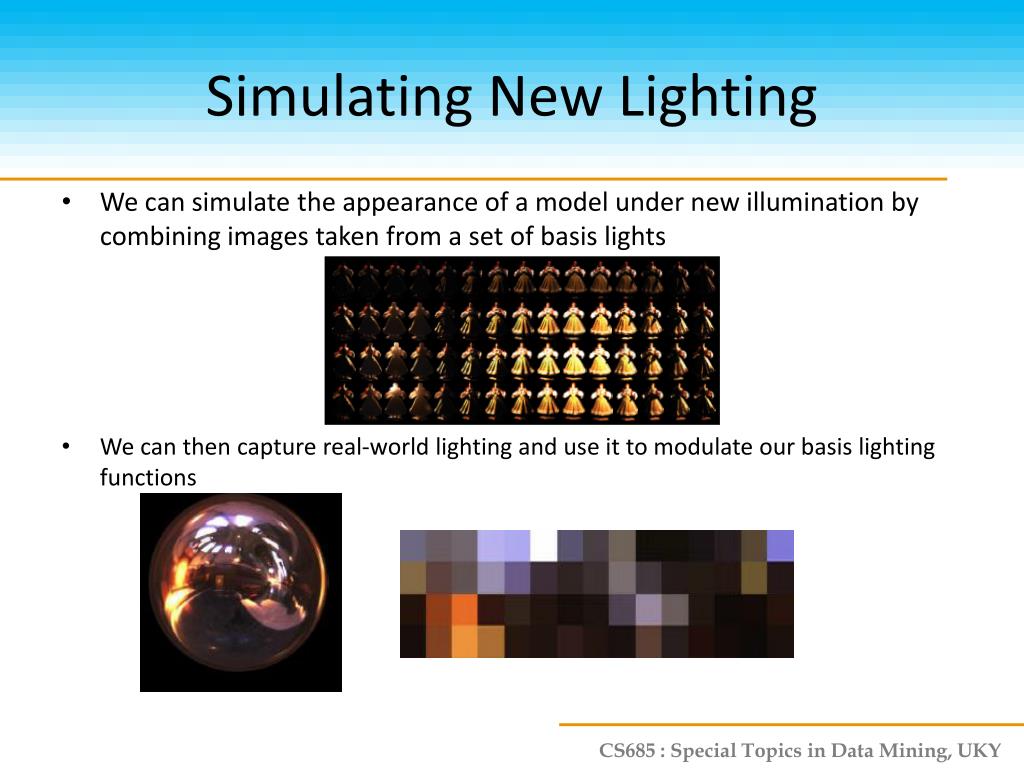 Simulating New Lighting

• We can simulate the appearance of a model under new illumination by combining images taken from a set of basis lights

• We can then capture real-world lighting and use it to modulate our basis lighting functions

CS685 : Special Topics in Data Mining, UKY